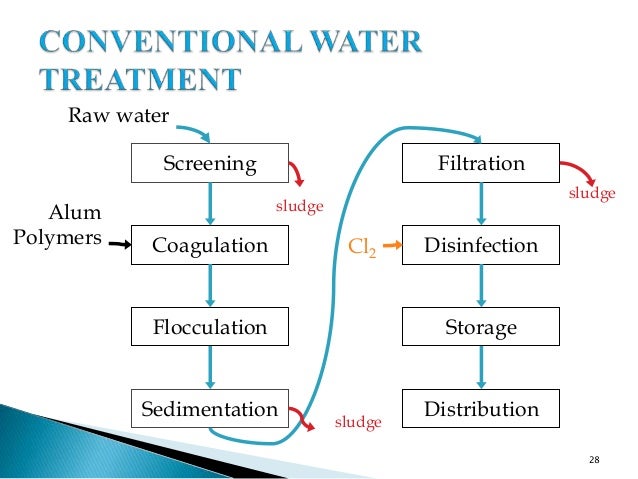 CONVENTIONAL WATER TREATMENT

Raw water

Screening

sludge

Alum
Polymers

Coagulation

Flocculation

Sedimentation

sludge

Filtration

sludge

$Cl_2$

Disinfection

Storage

Distribution

28